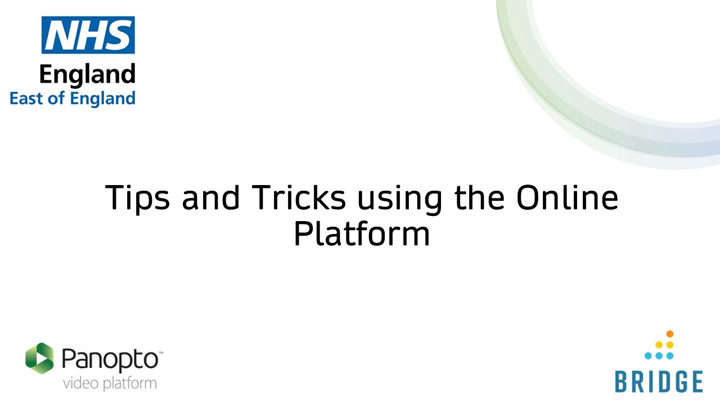 NHS
England
East of England

Tips and Tricks using the Online Platform

Panopto™
video platform

BRIDGE